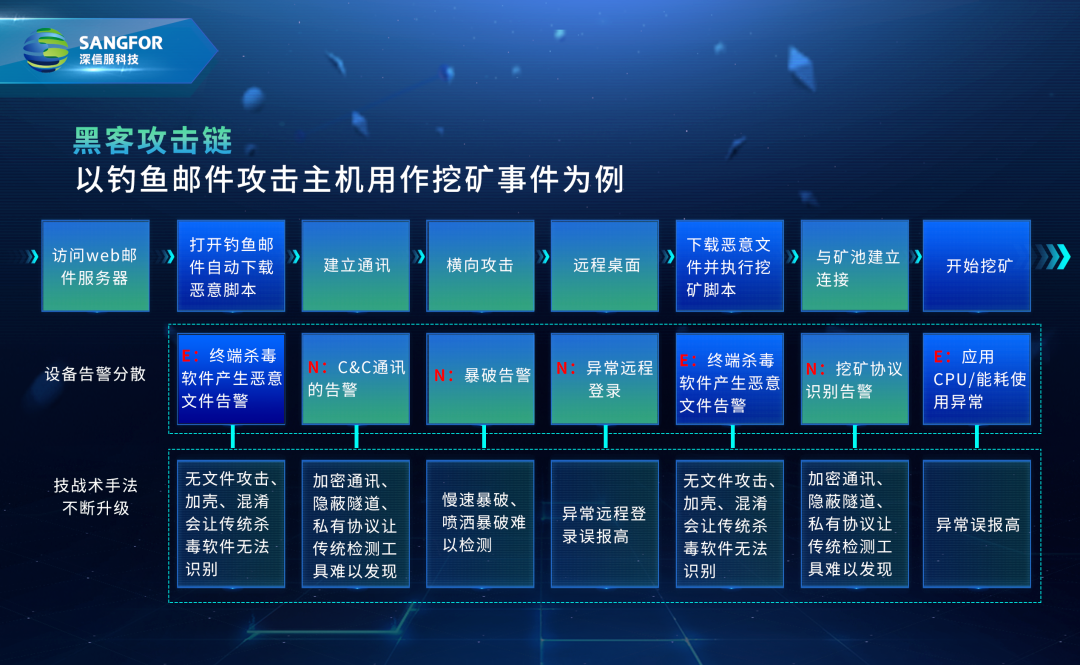 SANGFOR
深信服科技

黑客攻击链
以钓鱼邮件攻击主机用作挖矿事件为例

访问web邮件服务器

打开钓鱼邮件自动下载恶意脚本

建立通讯

横向攻击

远程桌面

下载恶意文件并执行挖矿脚本

与矿池建立连接

开始挖矿

设备告警分散

E：终端杀毒软件产生恶意文件告警

N：C&C通讯的告警

N：暴破告警

N：异常远程登录

E：终端杀毒软件产生恶意文件告警

N：挖矿协议识别告警

E：应用CPU/能耗使用异常

技战术手法不断升级

无文件攻击、加壳、混淆会让传统杀毒软件无法识别

加密通讯、隐蔽隧道、私有协议让传统检测工具难以发现

慢速暴破、喷洒暴破难以检测

异常远程登录误报高

无文件攻击、加壳、混淆会让传统杀毒软件无法识别

加密通讯、隐蔽隧道、私有协议让传统检测工具难以发现

异常误报高